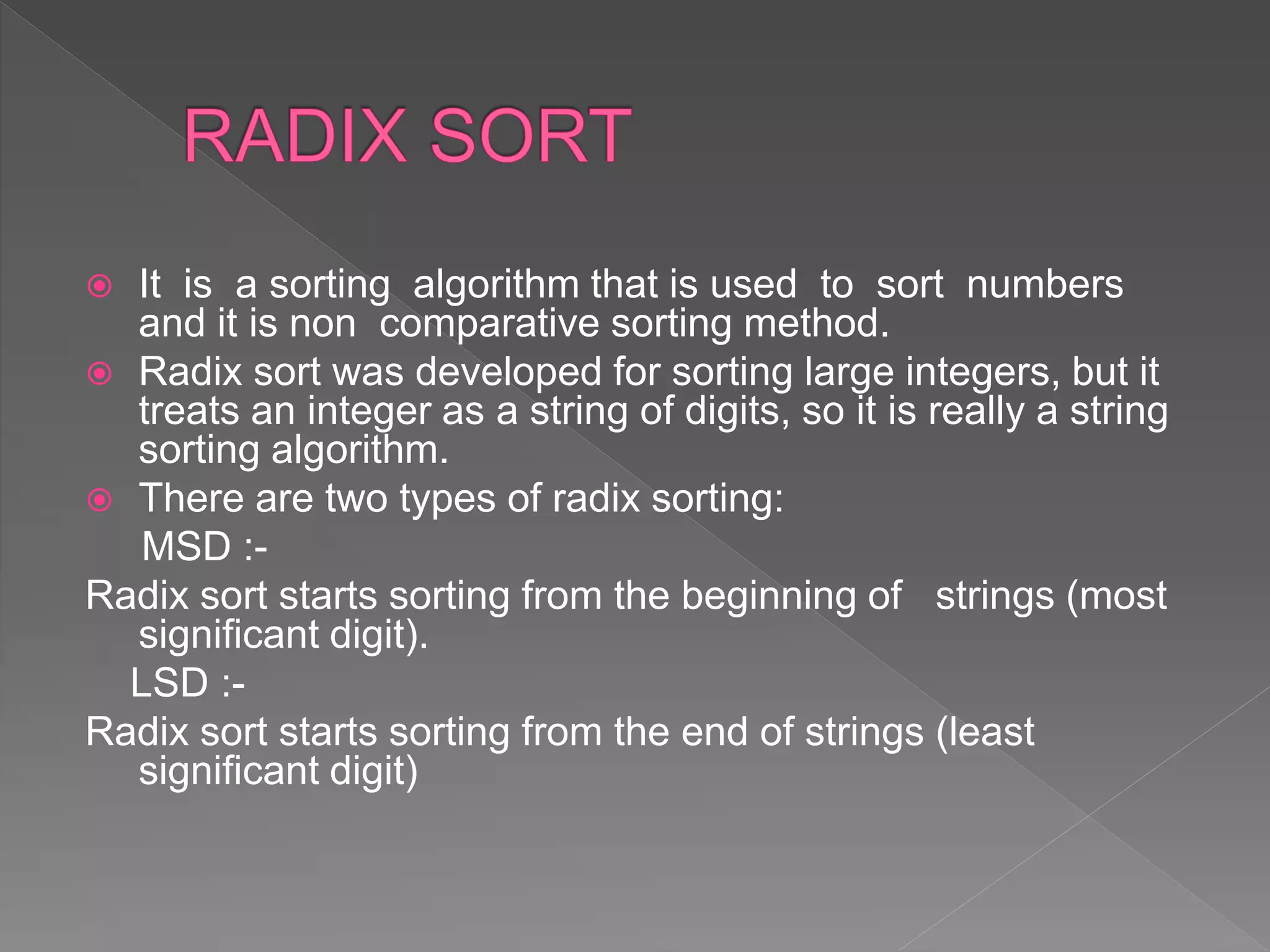 RADIX SORT

It is a sorting algorithm that is used to sort numbers and it is non comparative sorting method.

Radix sort was developed for sorting large integers, but it treats an integer as a string of digits, so it is really a string sorting algorithm.

There are two types of radix sorting:

MSD :-

Radix sort starts sorting from the beginning of strings (most significant digit).

LSD :-

Radix sort starts sorting from the end of strings (least significant digit)